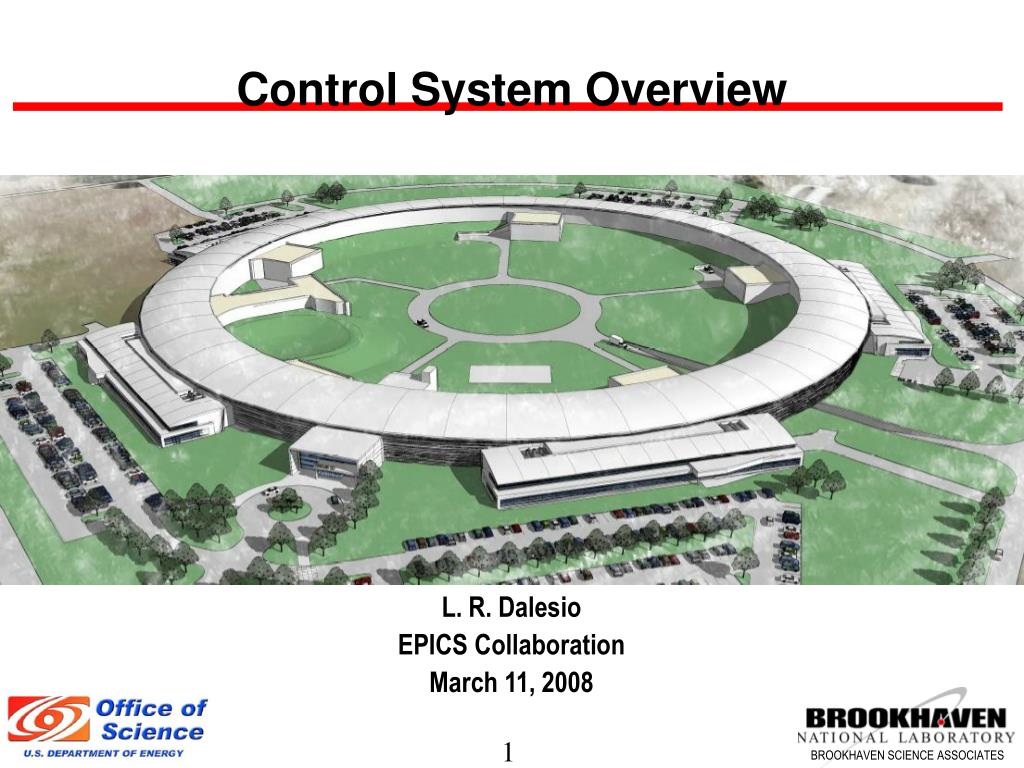 Control System Overview

L. R. Dalesio
EPICS Collaboration
March 11, 2008

Office of Science
U.S. DEPARTMENT OF ENERGY

1

BROOKHAVEN
NATIONAL LABORATORY
BROOKHAVEN SCIENCE ASSOCIATES